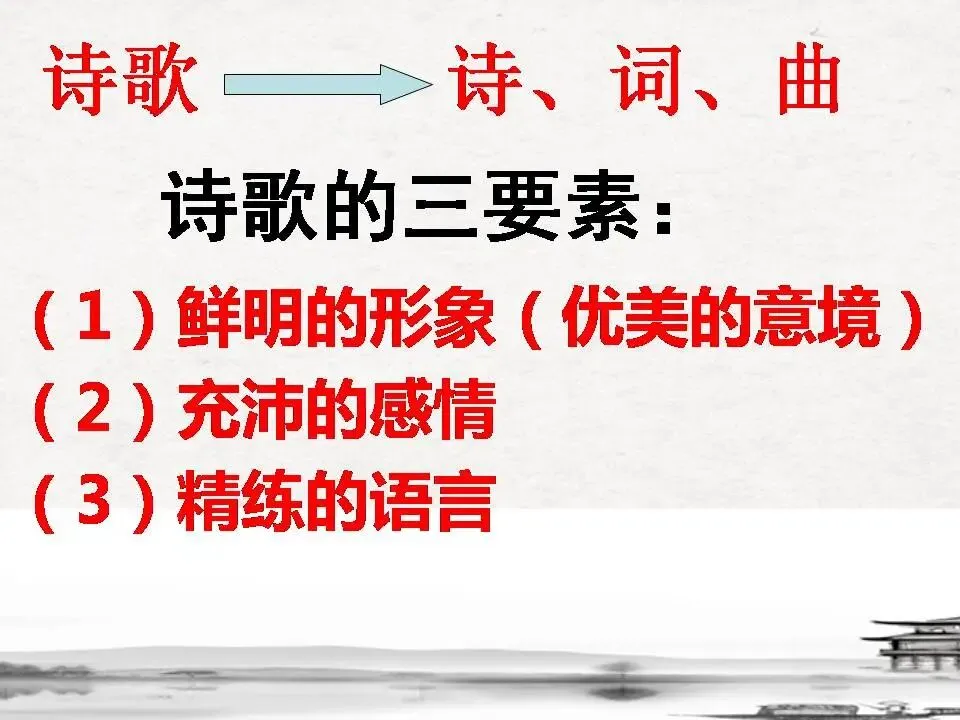 诗歌 诗、词、曲

诗歌的三要素：

（1）鲜明的形象（优美的意境）
（2）充沛的感情
（3）精练的语言